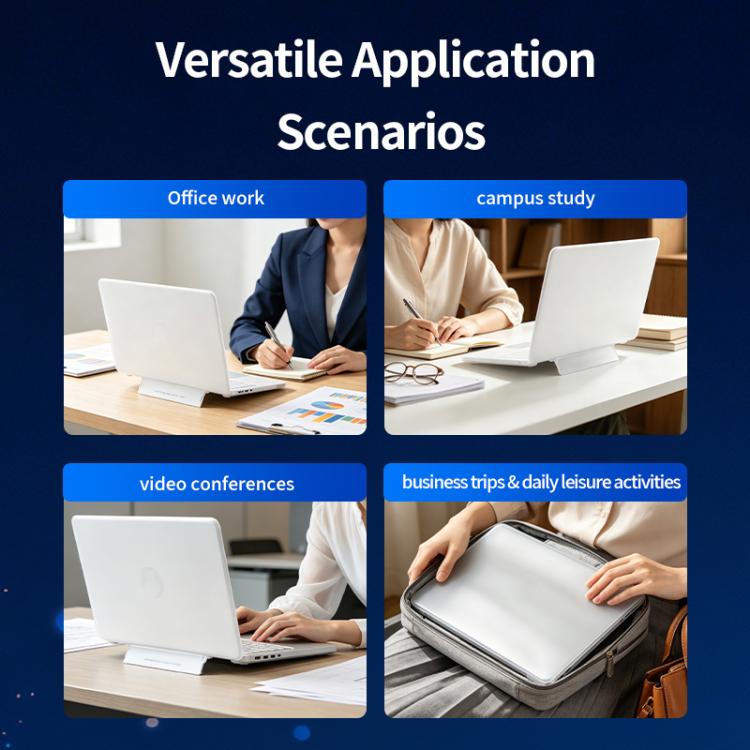 Versatile Application Scenarios

Office work

campus study

video conferences

business trips & daily leisure activities